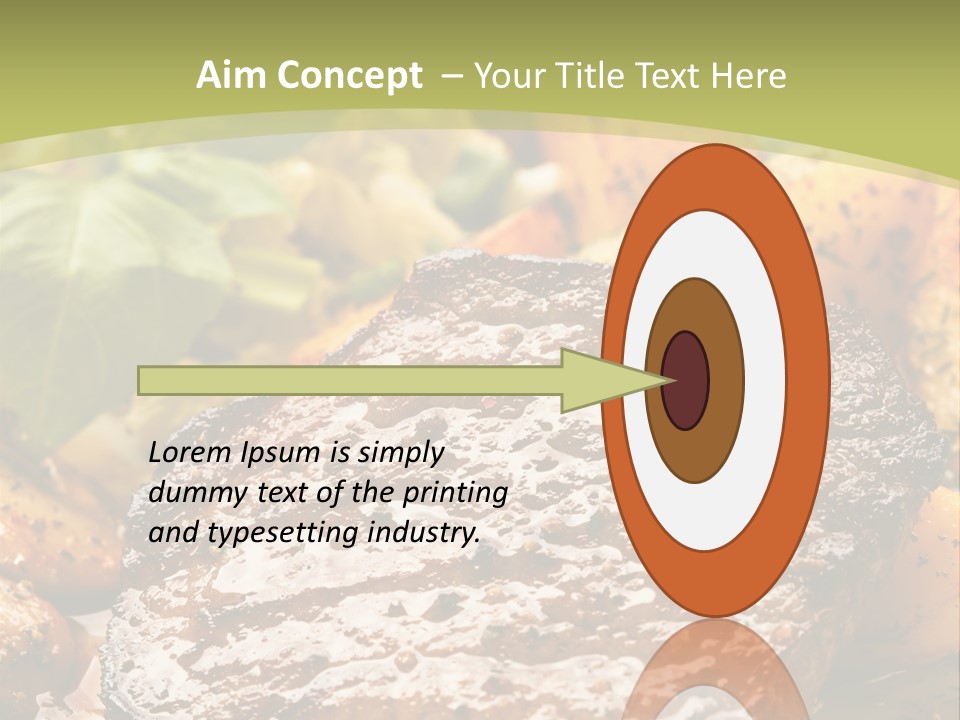 Aim Concept – Your Title Text Here

Lorem Ipsum is simply dummy text of the printing and typesetting industry.